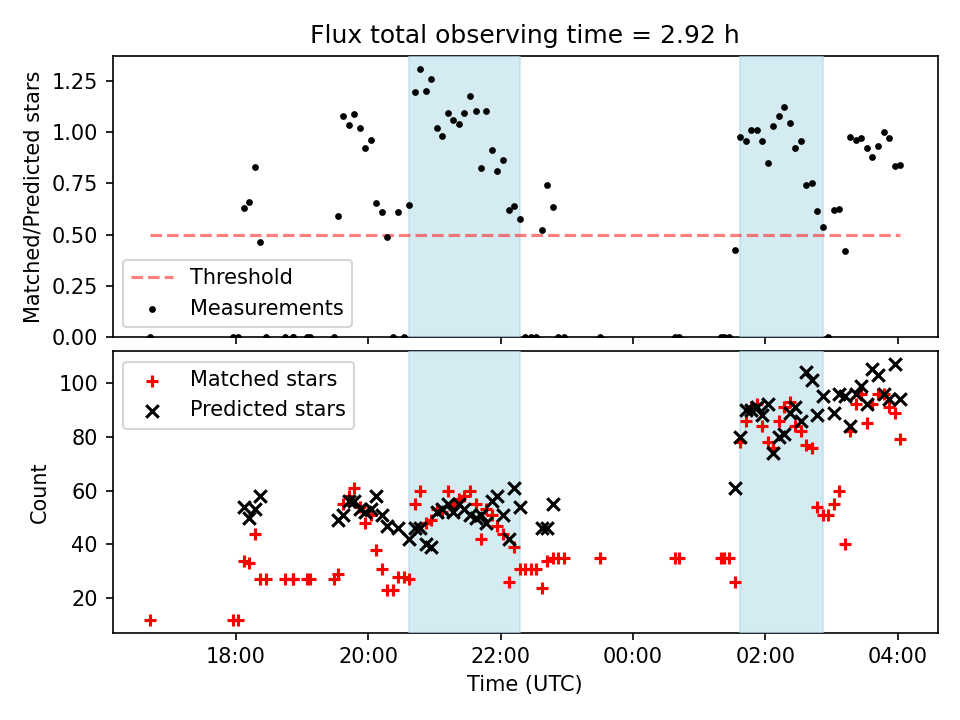 Flux total observing time = 2.92 h

Matched/Predicted stars

1.25
1.00
0.75
0.50
0.25
0.00

Threshold
Measurements

Count

100
80
60
40
20

Matched stars
Predicted stars

18:00
20:00
22:00
00:00
02:00
04:00

Time (UTC)